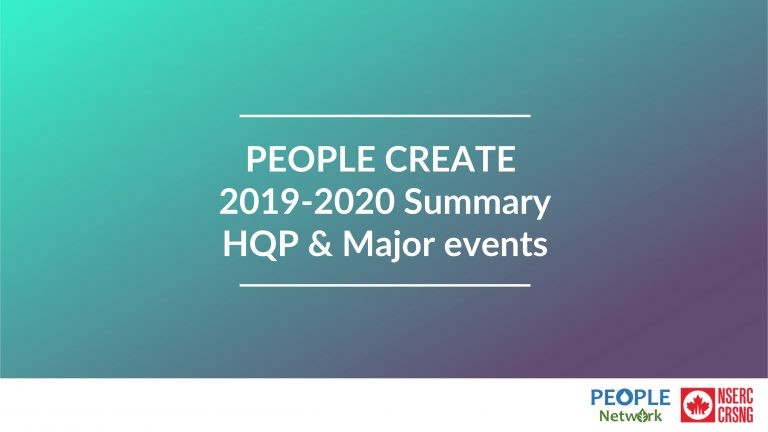 PEOPLE CREATE
2019-2020 Summary
HQP & Major events

PEOPLE
Network

NSERC
CRSNG